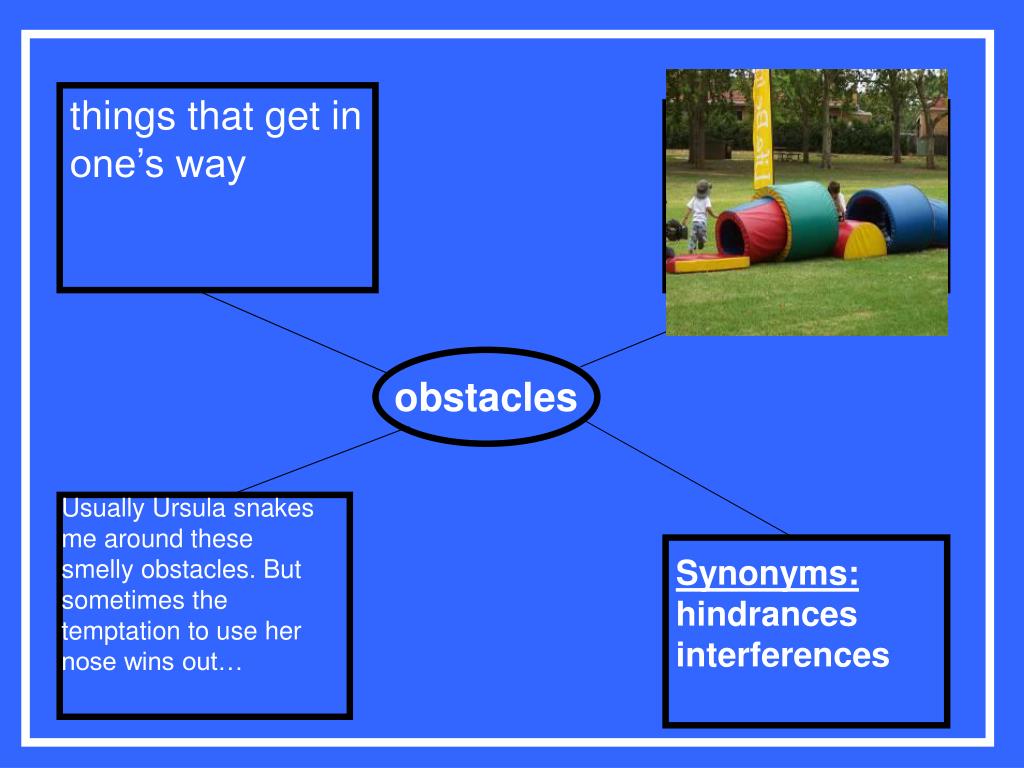 things that get in one's way

obstacles

Usually Ursula snakes me around these smelly obstacles. But sometimes the temptation to use her nose wins out…

Synonyms:
hindrances
interferences